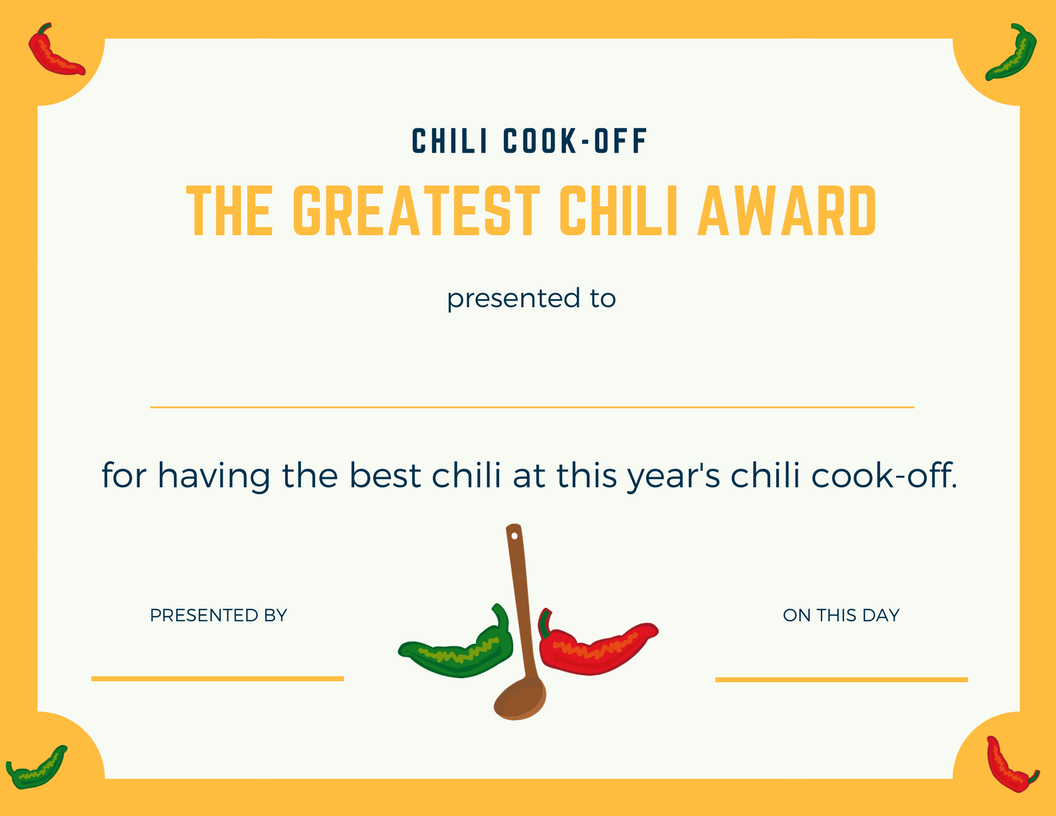 CHILI COOK-OFF

THE GREATEST CHILI AWARD

presented to

for having the best chili at this year's chili cook-off.

PRESENTED BY

ON THIS DAY